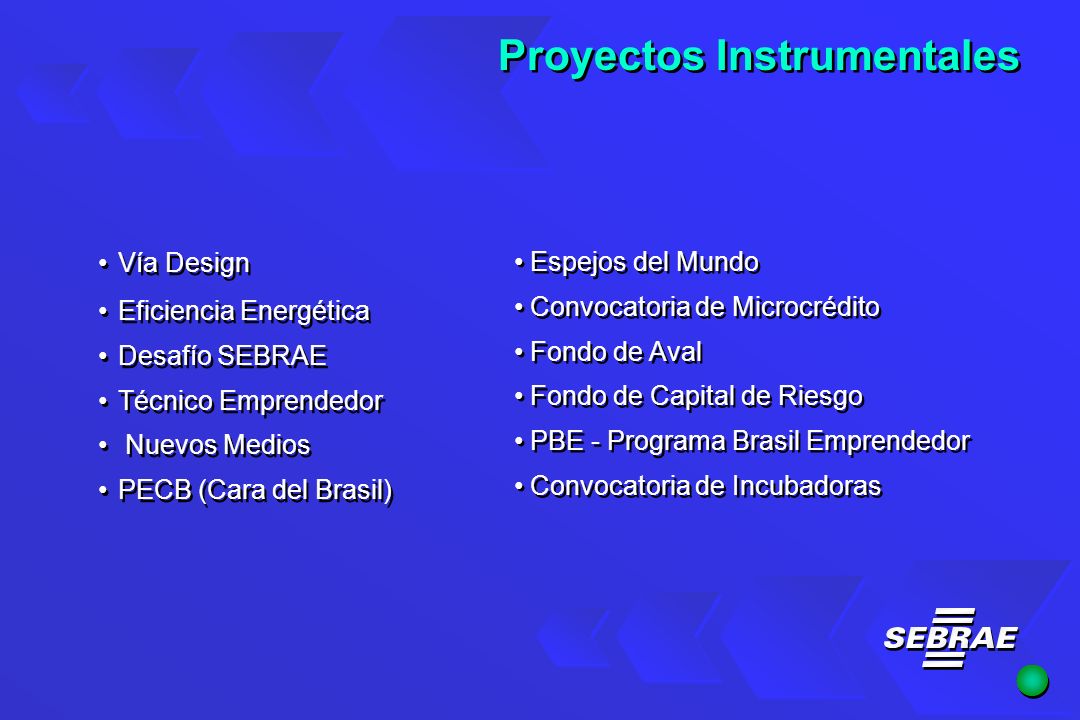 Proyectos Instrumentales

• Vía Design
• Eficiencia Energética
• Desafío SEBRAE
• Técnico Emprendedor
• Nuevos Medios
• PECB (Cara del Brasil)

• Espejos del Mundo
• Convocatoria de Microcrédito
• Fondo de Aval
• Fondo de Capital de Riesgo
• PBE - Programa Brasil Emprendedor
• Convocatoria de Incubadoras

SEBRAE